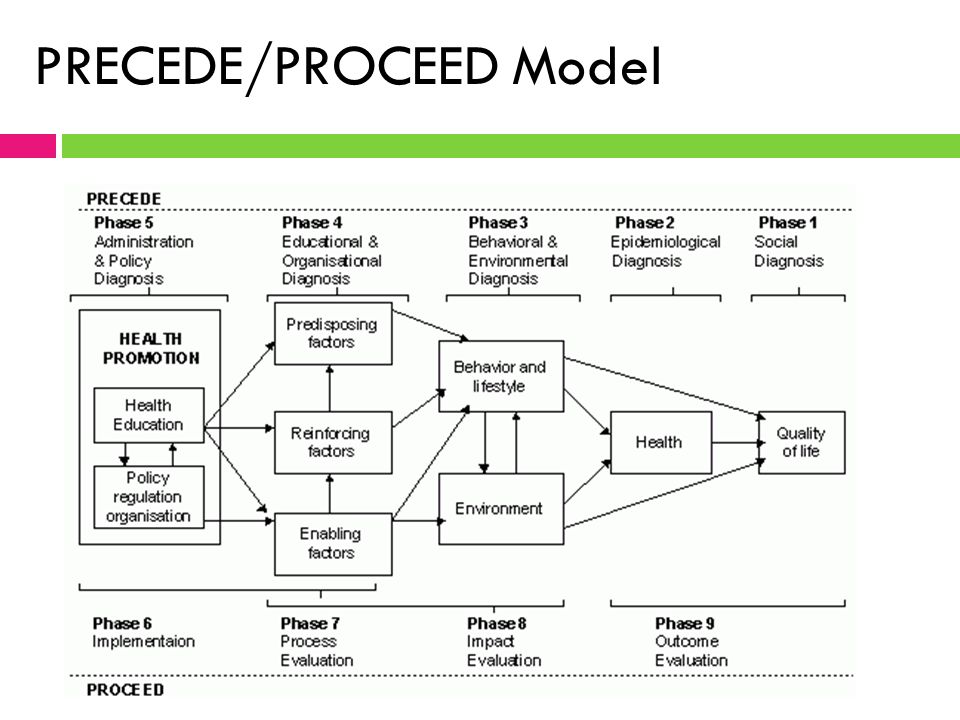 PRECEDE/PROCEED Model

PRECEDE

Phase 5
Administration & Policy Diagnosis

Phase 4
Educational & Organisational Diagnosis

Phase 3
Behavioral & Environmental Diagnosis

Phase 2
Epidemiological Diagnosis

Phase 1
Social Diagnosis

HEALTH PROMOTION

Health Education

Policy regulation organisation

Predisposing factors

Reinforcing factors

Enabling factors

Behavior and lifestyle

Environment

Health

Quality of life

Phase 6
Implementaion

Phase 7
Process Evaluation

Phase 8
Impact Evaluation

Phase 9
Outcome Evaluation

PROCEED